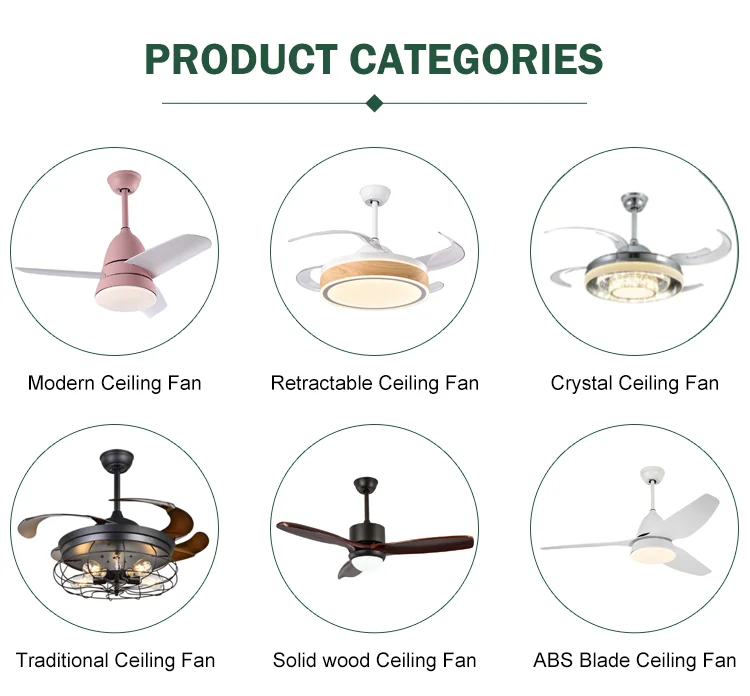 PRODUCT CATEGORIES

Modern Ceiling Fan

Retractable Ceiling Fan

Crystal Ceiling Fan

Traditional Ceiling Fan

Solid wood Ceiling Fan

ABS Blade Ceiling Fan